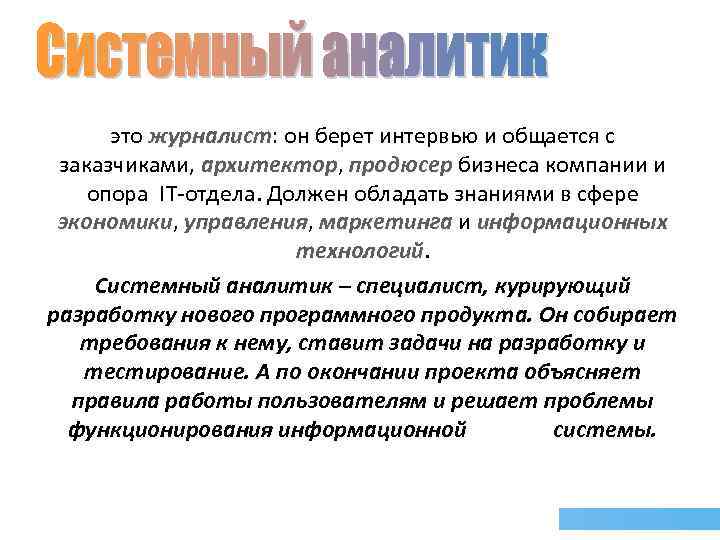 Системный аналитик

это журналист: он берет интервью и общается с заказчиками, архитектор, продюсер бизнеса компании и опора IT-отдела. Должен обладать знаниями в сфере экономики, управления, маркетинга и информационных технологий.

Системный аналитик – специалист, курирующий разработку нового программного продукта. Он собирает требования к нему, ставит задачи на разработку и тестирование. А по окончании проекта объясняет правила работы пользователям и решает проблемы функционирования информационной системы.